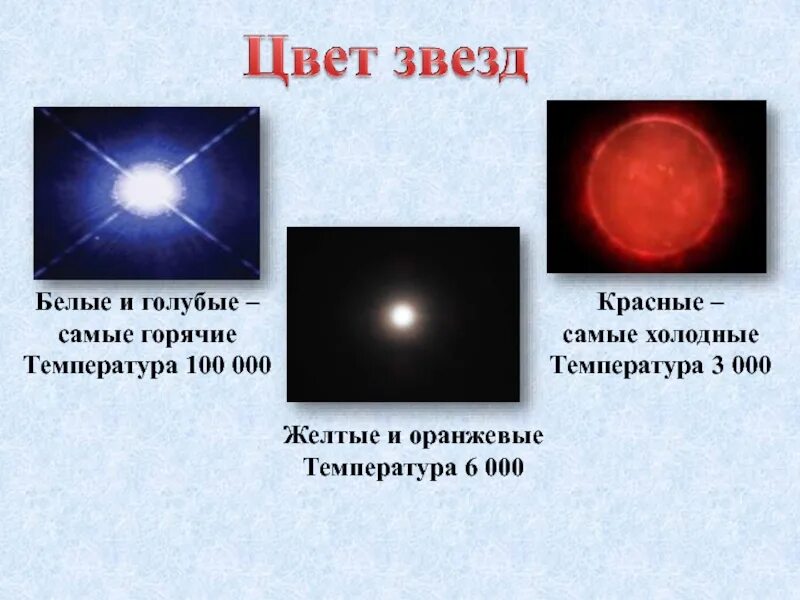 Цвет звезд

Белые и голубые – самые горячие Температура 100 000

Желтые и оранжевые Температура 6 000

Красные – самые холодные Температура 3 000